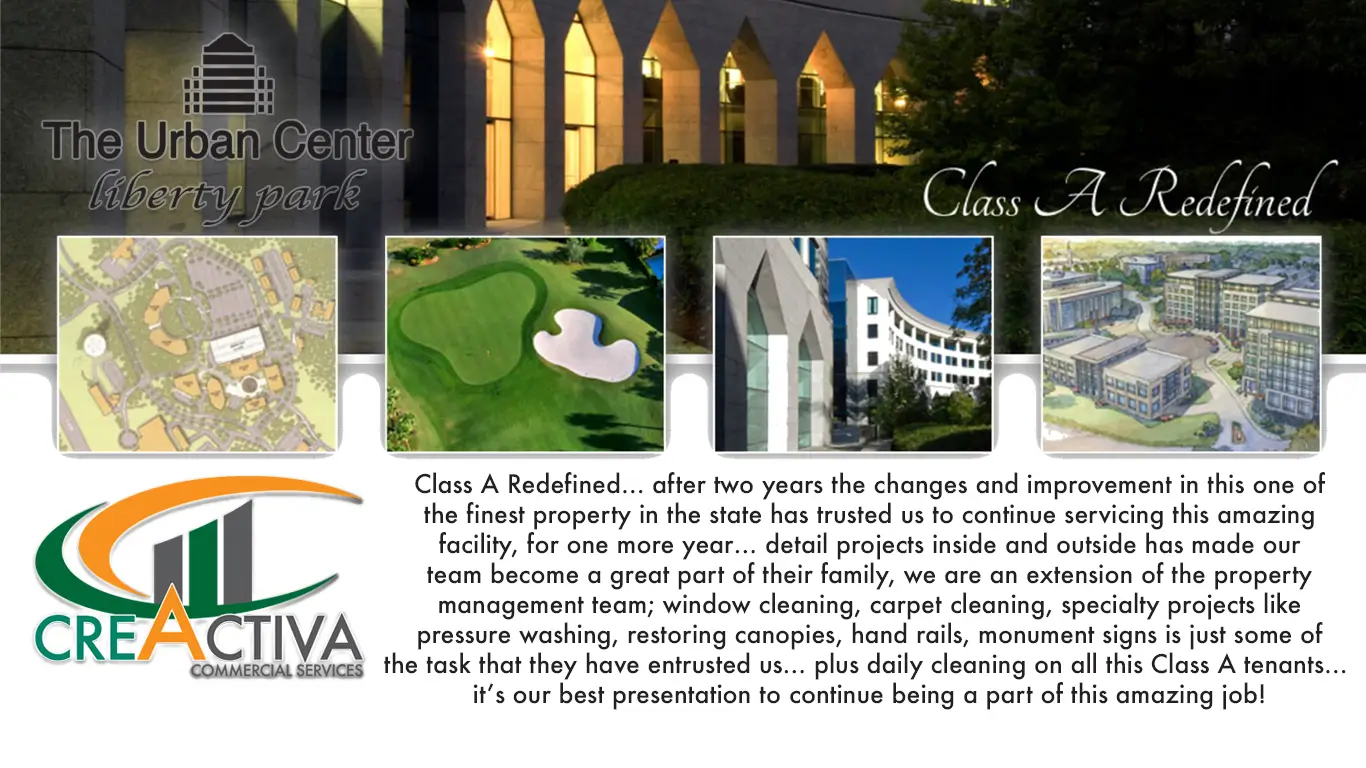 The Urban Center
liberty park

Class A Redefined

CREACTIVA
COMMERCIAL SERVICES

Class A Redefined... after two years the changes and improvement in this one of the finest property in the state has trusted us to continue servicing this amazing facility, for one more year... detail projects inside and outside has made our team become a great part of their family, we are an extension of the property management team; window cleaning, carpet cleaning, specialty projects like pressure washing, restoring canopies, hand rails, monument signs is just some of the task that they have entrusted us... plus daily cleaning on all this Class A tenants... it's our best presentation to continue being a part of this amazing job!